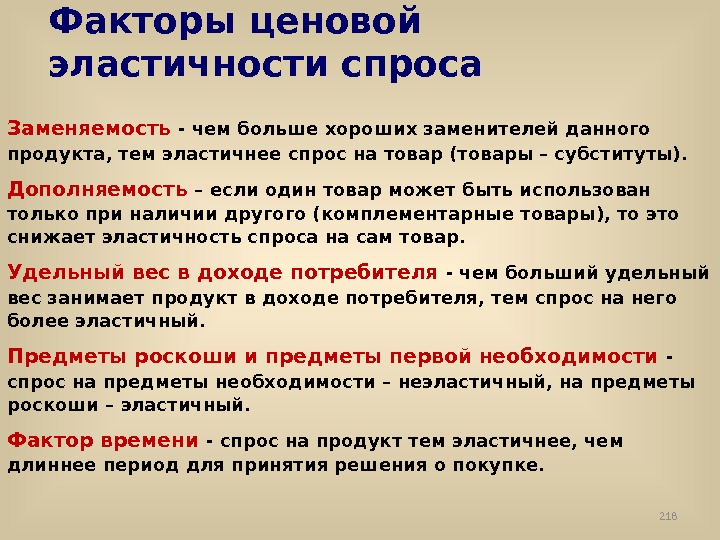 Факторы ценовой эластичности спроса

Заменяемость - чем больше хороших заменителей данного продукта, тем эластичнее спрос на товар (товары – субституты).

Дополняемость – если один товар может быть использован только при наличии другого (комплементарные товары), то это снижает эластичность спроса на сам товар.

Удельный вес в доходе потребителя - чем больший удельный вес занимает продукт в доходе потребителя, тем спрос на него более эластичный.

Предметы роскоши и предметы первой необходимости - спрос на предметы необходимости – неэластичный, на предметы роскоши – эластичный.

Фактор времени - спрос на продукт тем эластичнее, чем длиннее период для принятия решения о покупке.

218